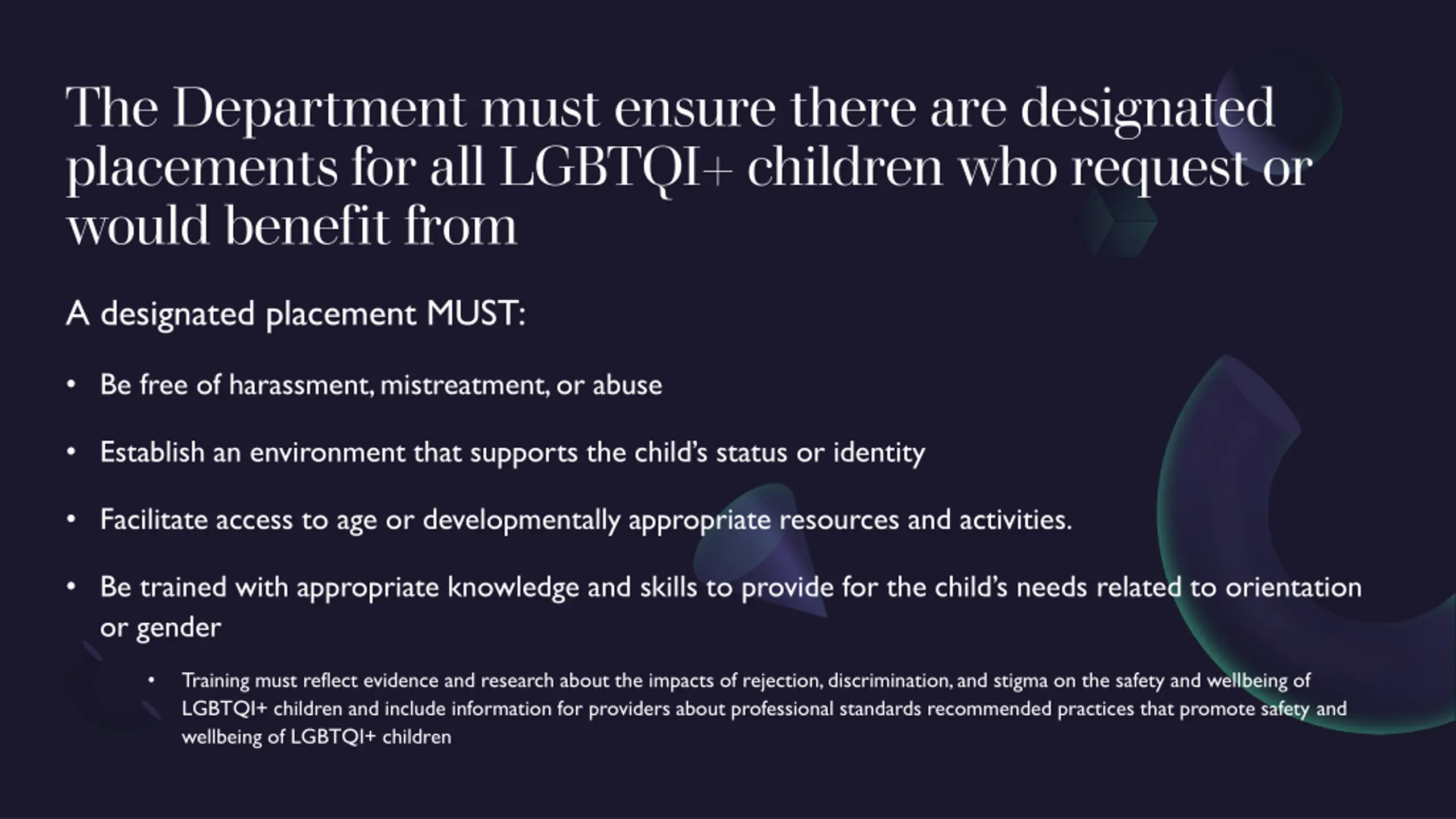 The Department must ensure there are designated placements for all LGBTQI+ children who request or would benefit from

A designated placement MUST:

• Be free of harassment, mistreatment, or abuse

• Establish an environment that supports the child's status or identity

• Facilitate access to age or developmentally appropriate resources and activities.

• Be trained with appropriate knowledge and skills to provide for the child's needs related to orientation or gender

• Training must reflect evidence and research about the impacts of rejection, discrimination, and stigma on the safety and wellbeing of LGBTQI+ children and include information for providers about professional standards recommended practices that promote safety and wellbeing of LGBTQI+ children